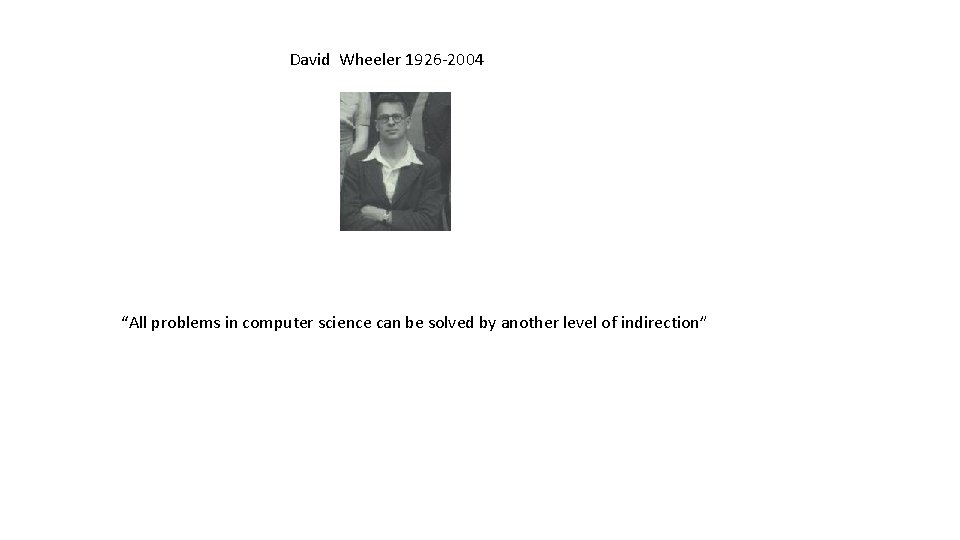 David Wheeler 1926-2004

“All problems in computer science can be solved by another level of indirection”